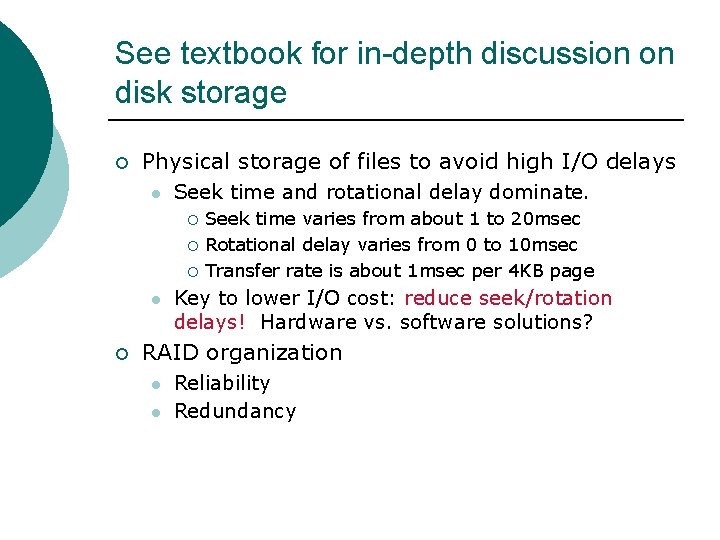 See textbook for in-depth discussion on disk storage

Physical storage of files to avoid high I/O delays

Seek time and rotational delay dominate.

Seek time varies from about 1 to 20msec

Rotational delay varies from 0 to 10msec

Transfer rate is about 1msec per 4KB page

Key to lower I/O cost: reduce seek/rotation delays! Hardware vs. software solutions?

RAID organization

Reliability

Redundancy